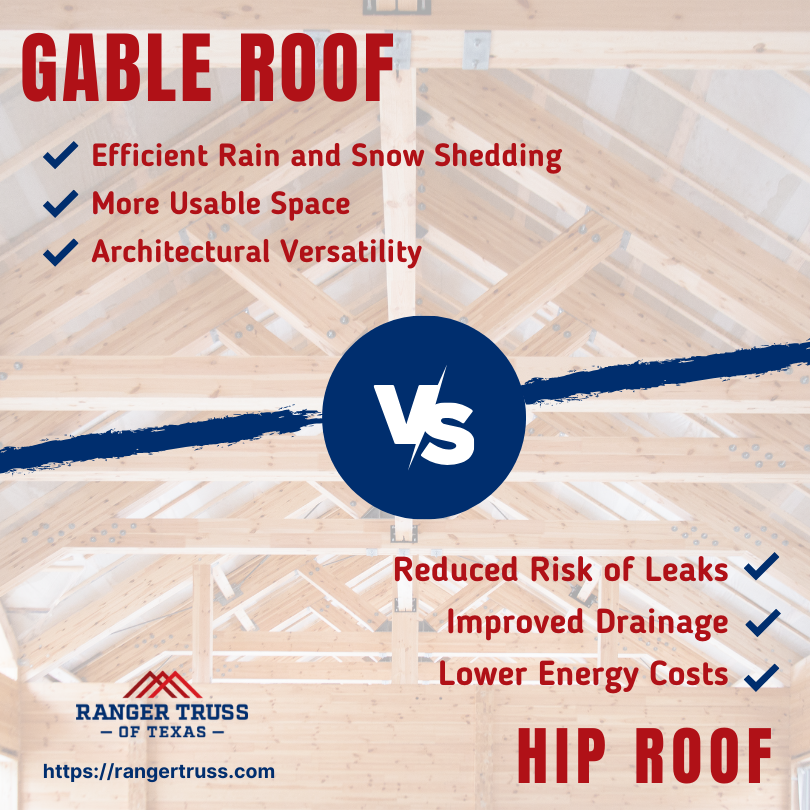 GABLE ROOF

✓ Efficient Rain and Snow Shedding
✓ More Usable Space
✓ Architectural Versatility

VS

Reduced Risk of Leaks ✓
Improved Drainage ✓
Lower Energy Costs ✓

RANGER TRUSS
— OF TEXAS —

https://rangertruss.com

HIP ROOF